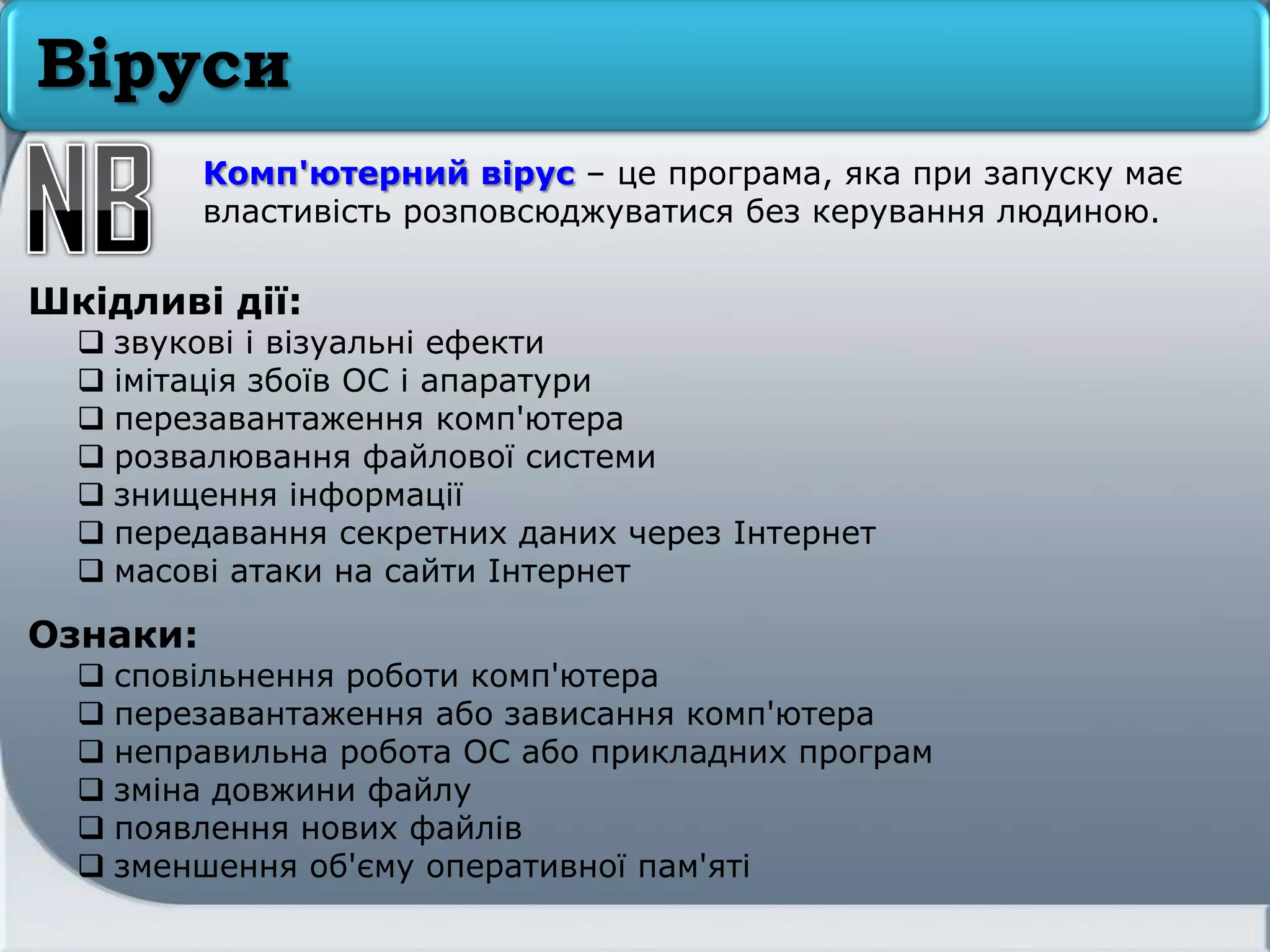 Віруси

NB

Комп'ютерний вірус – це програма, яка при запуску має властивість розповсюджуватися без керування людиною.

Шкідливі дії:
❑ звукові і візуальні ефекти
❑ імітація збоїв ОС і апаратури
❑ перезавантаження комп'ютера
❑ розвалювання файлової системи
❑ знищення інформації
❑ передавання секретних даних через Інтернет
❑ масові атаки на сайти Інтернет

Ознаки:
❑ сповільнення роботи комп'ютера
❑ перезавантаження або зависання комп'ютера
❑ неправильна робота ОС або прикладних програм
❑ зміна довжини файлу
❑ появлення нових файлів
❑ зменшення об'єму оперативної пам'яті